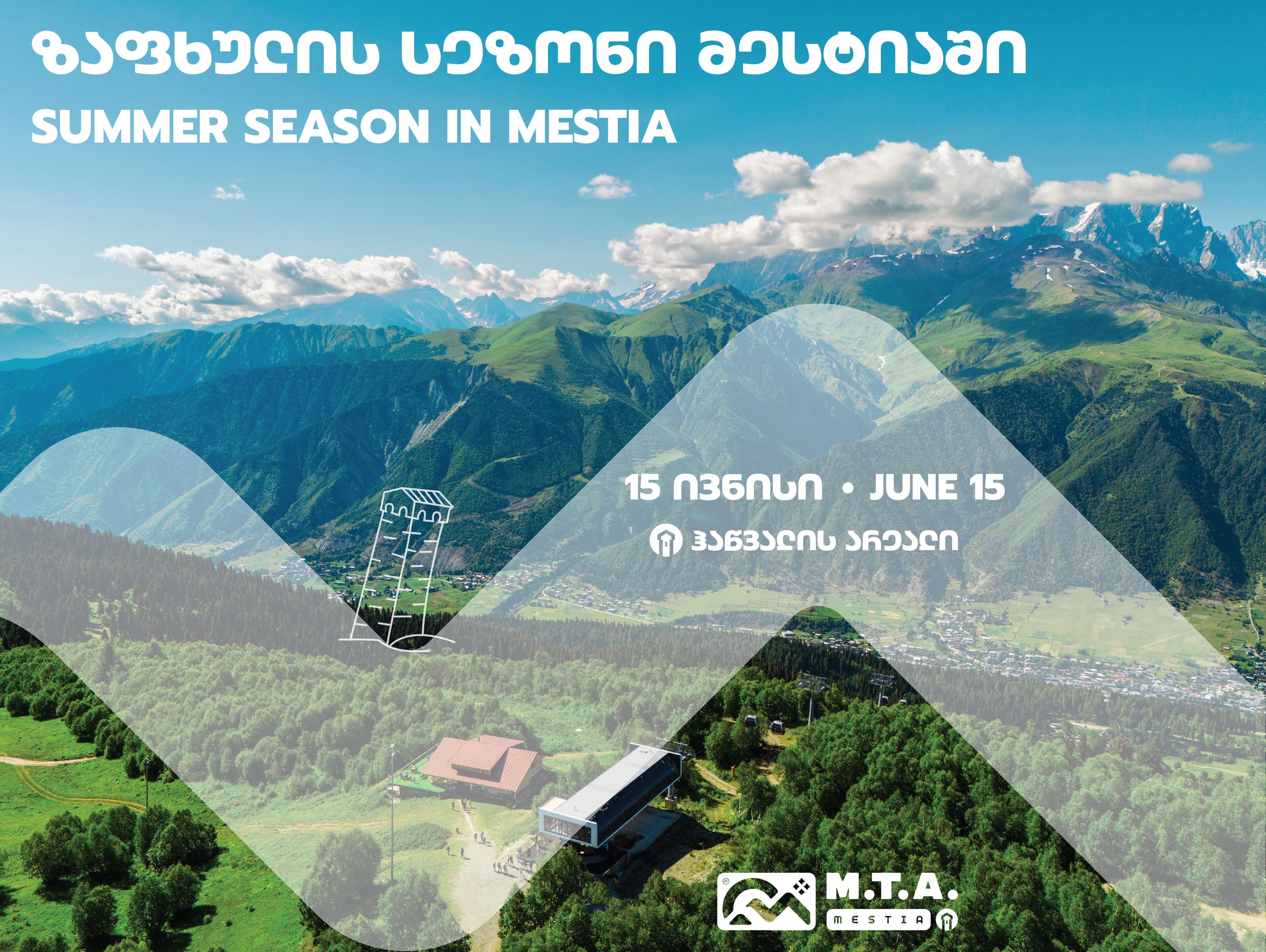 ზაფხულის სეზონი მესტიაში
SUMMER SEASON IN MESTIA

15 ივნისი • JUNE 15
ჰაწვალის არეალი

M.T.A.
MESTIA